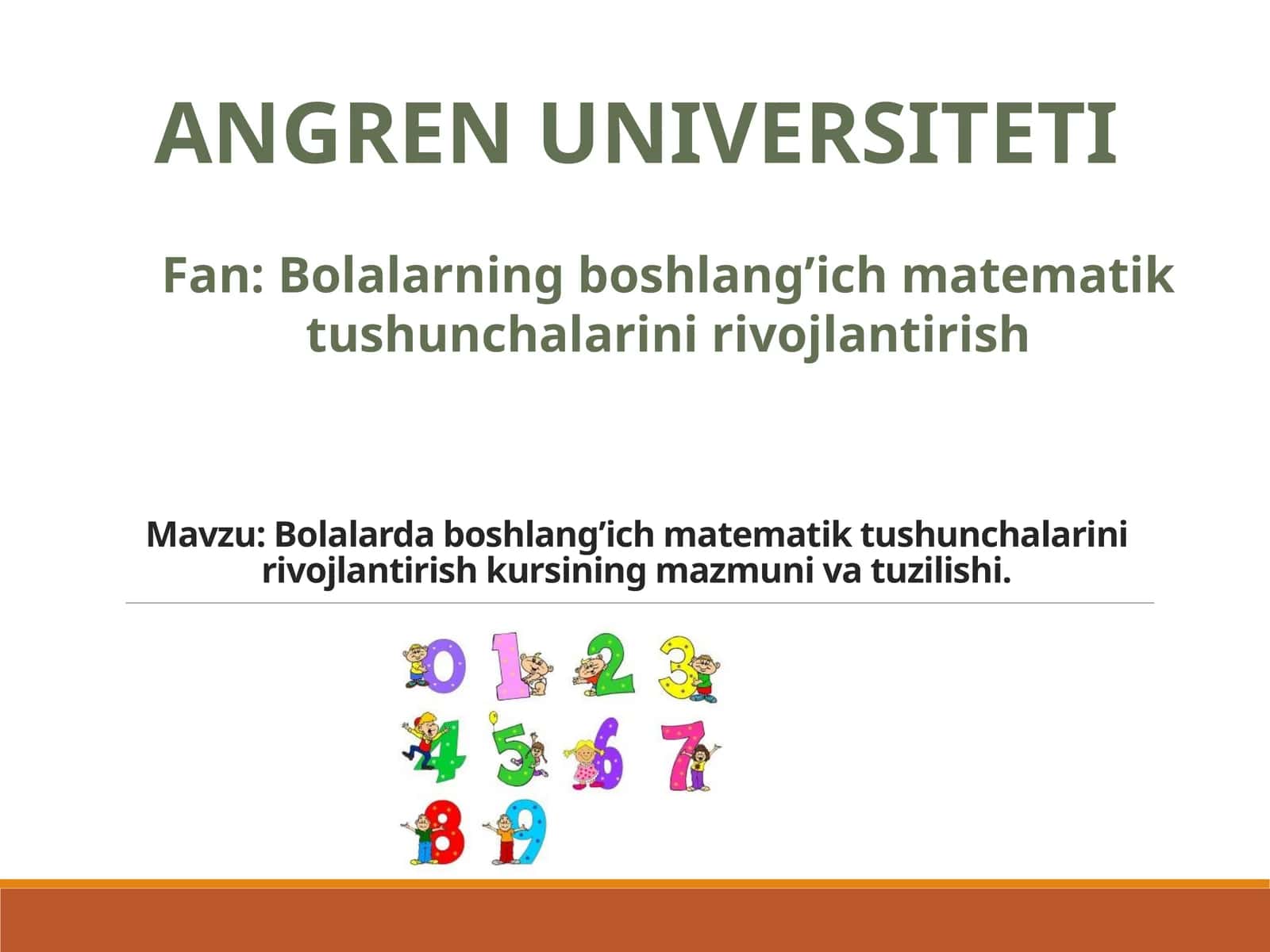 ANGREN UNIVERSITETI

Fan: Bolalarning boshlang’ich matematik tushunchalarini rivojlantirish

Mavzu: Bolalarda boshlang’ich matematik tushunchalarini rivojlantirish kursining mazmuni va tuzilishi.

0 1 2 3
4 5 6 7
8 9